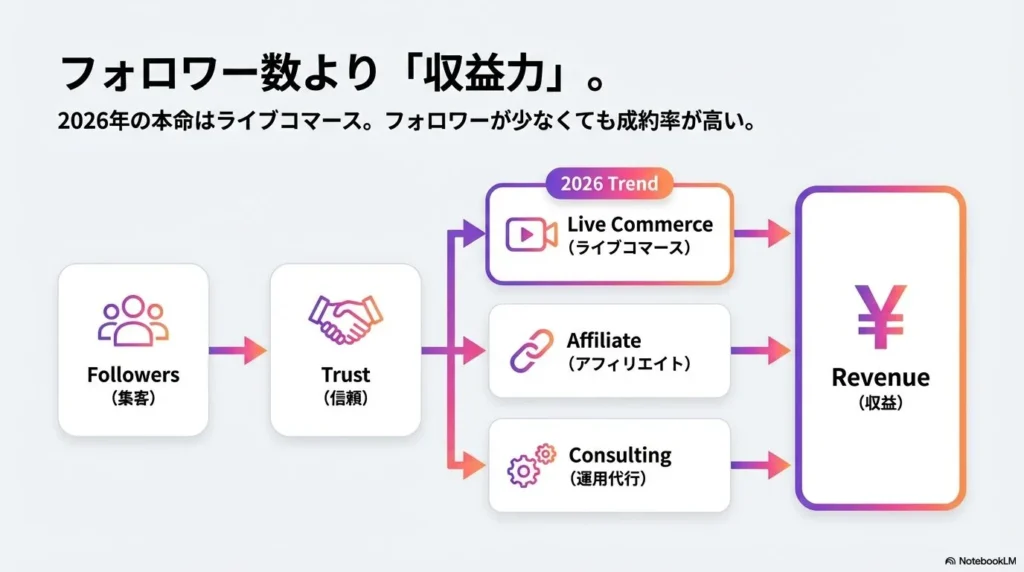 フォロワー数より「収益力」。

2026年の本命はライブコマース。フォロワーが少なくても成約率が高い。

Followers
（集客）

Trust
（信頼）

2026 Trend

Live Commerce
（ライブコマース）

Affiliate
（アフィリエイト）

Consulting
（運用代行）

¥

Revenue
（収益）

NotebookLM